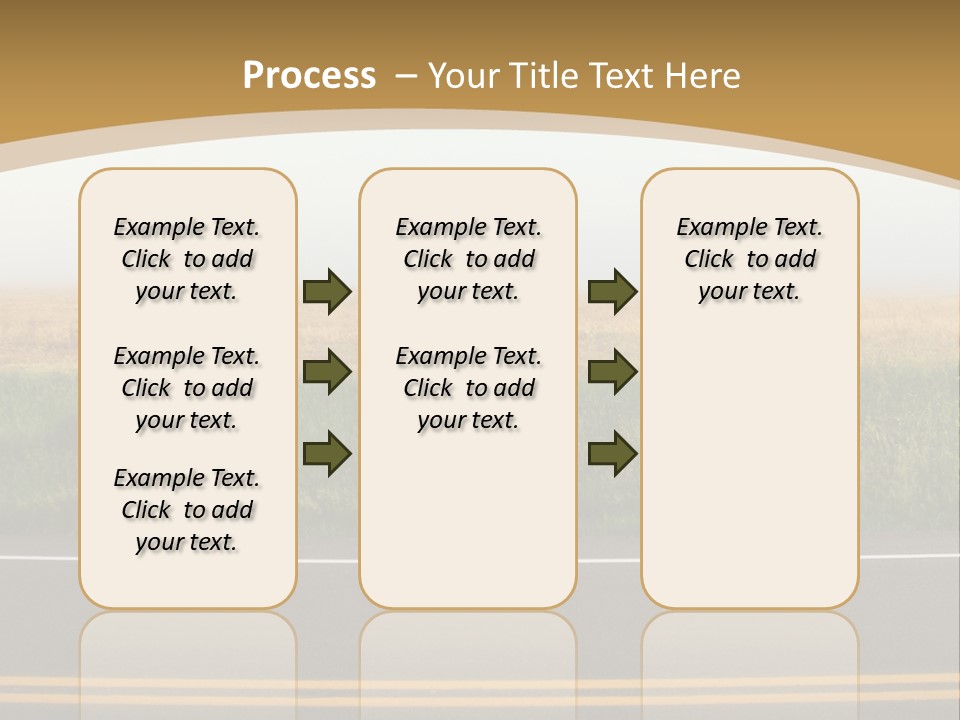 Process – Your Title Text Here

Example Text. Click to add your text.

Example Text. Click to add your text.

Example Text. Click to add your text.

Example Text. Click to add your text.

Example Text. Click to add your text.

Example Text. Click to add your text.